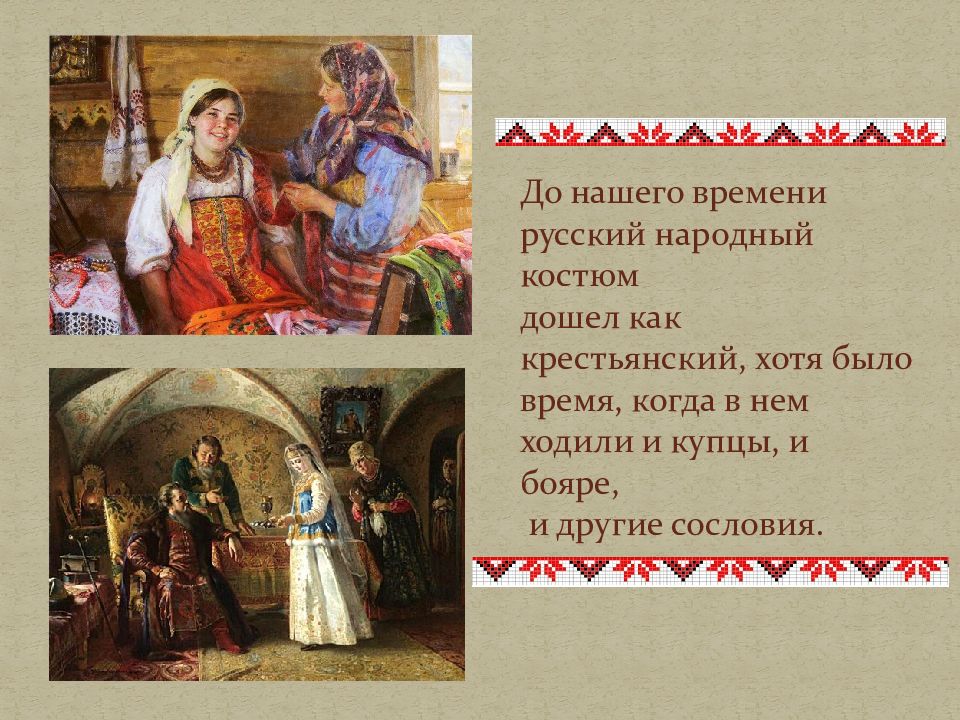 До нашего времени русский народный костюм
дошел как крестьянский, хотя было время, когда в нем ходили и купцы, и бояре,
и другие сословия.